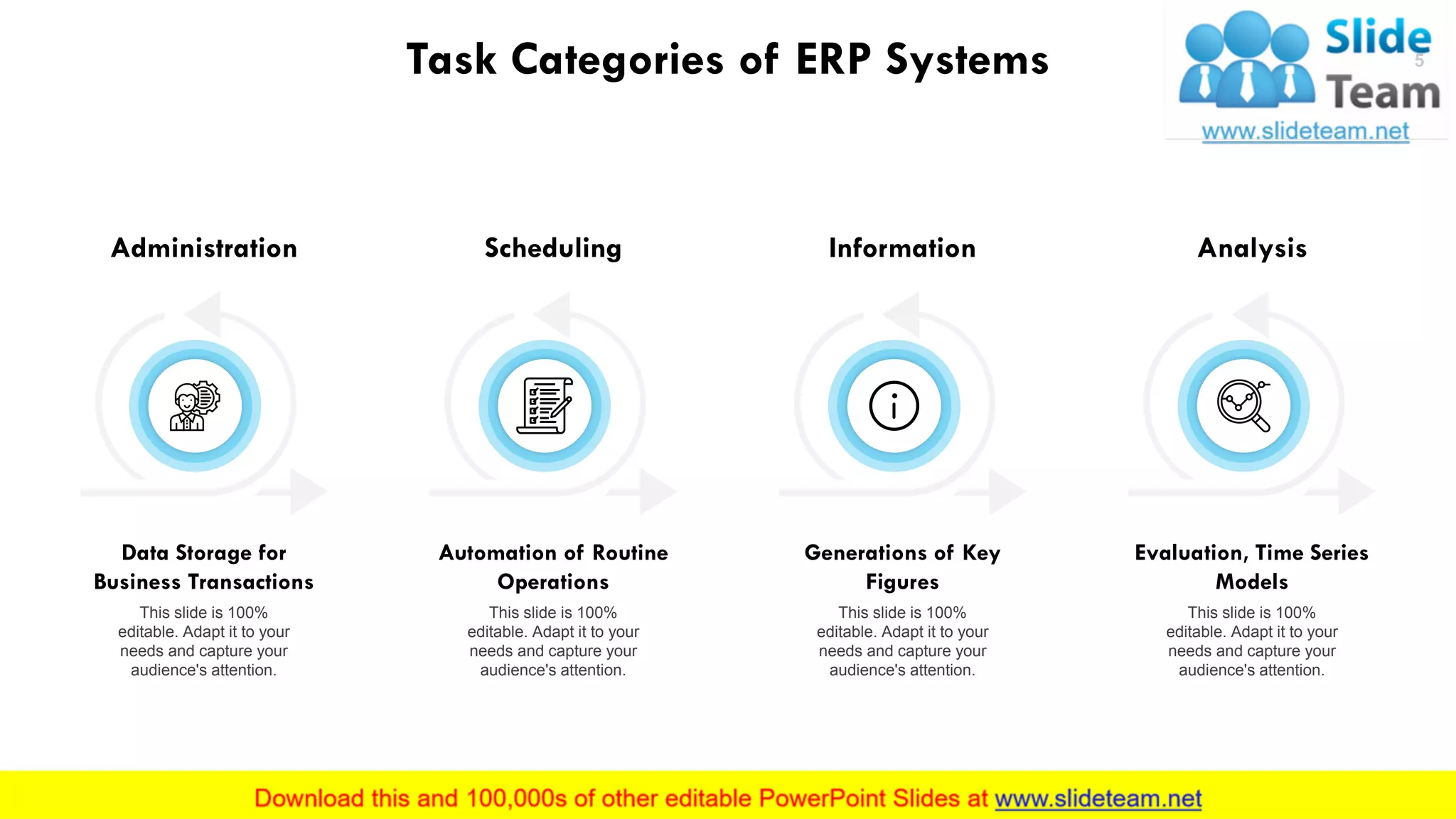 Task Categories of ERP Systems

Slide Team
5
www.slideteam.net

Administration

Data Storage for Business Transactions

This slide is 100% editable. Adapt it to your needs and capture your audience's attention.

Scheduling

Automation of Routine Operations

This slide is 100% editable. Adapt it to your needs and capture your audience's attention.

Information

Generations of Key Figures

This slide is 100% editable. Adapt it to your needs and capture your audience's attention.

Analysis

Evaluation, Time Series Models

This slide is 100% editable. Adapt it to your needs and capture your audience's attention.

Download this and 100,000s of other editable PowerPoint Slides at www.slideteam.net